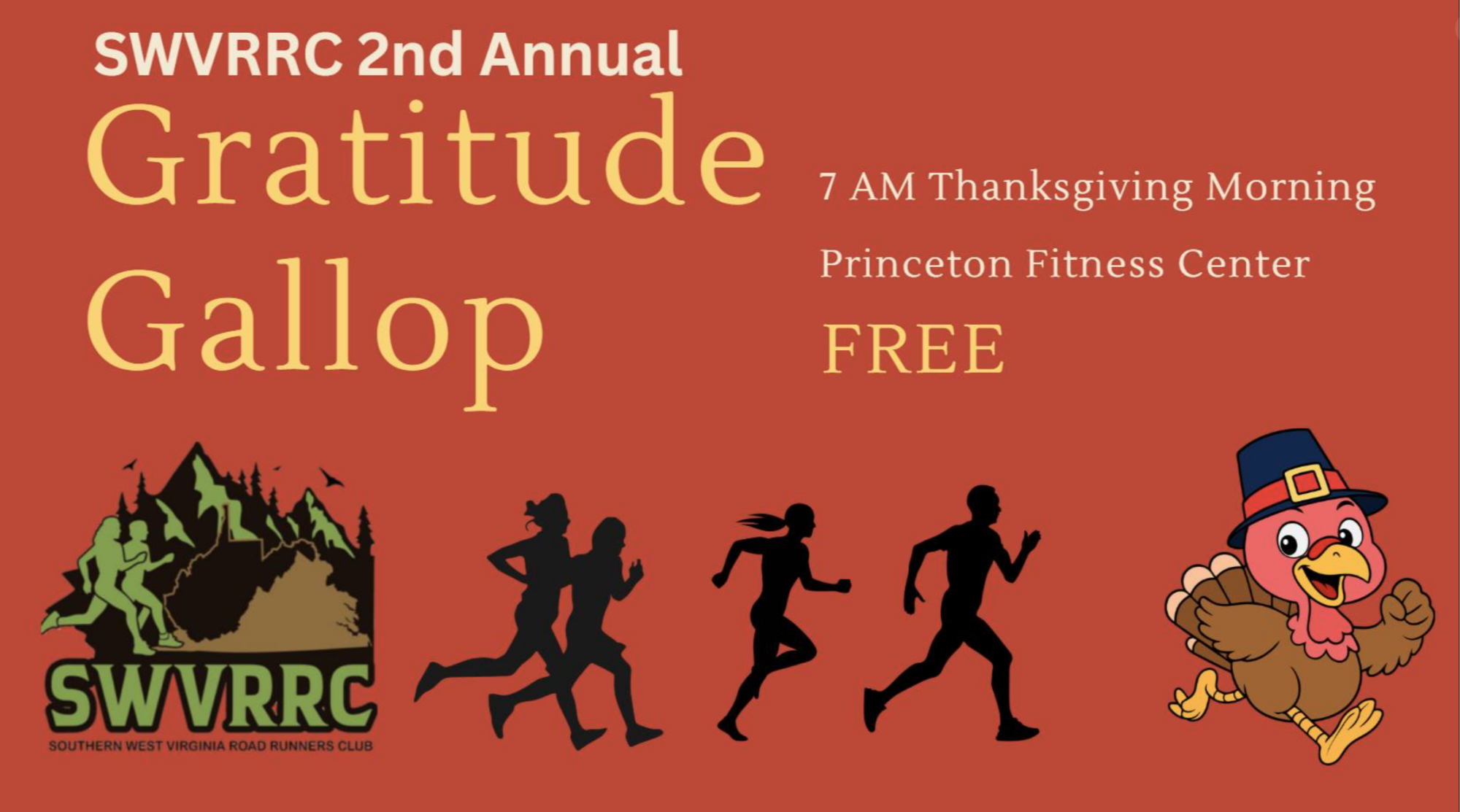 SWVRRC 2nd Annual

Gratitude Gallop

7 AM Thanksgiving Morning

Princeton Fitness Center

FREE

SWVRRC
SOUTHERN WEST VIRGINIA ROAD RUNNERS CLUB